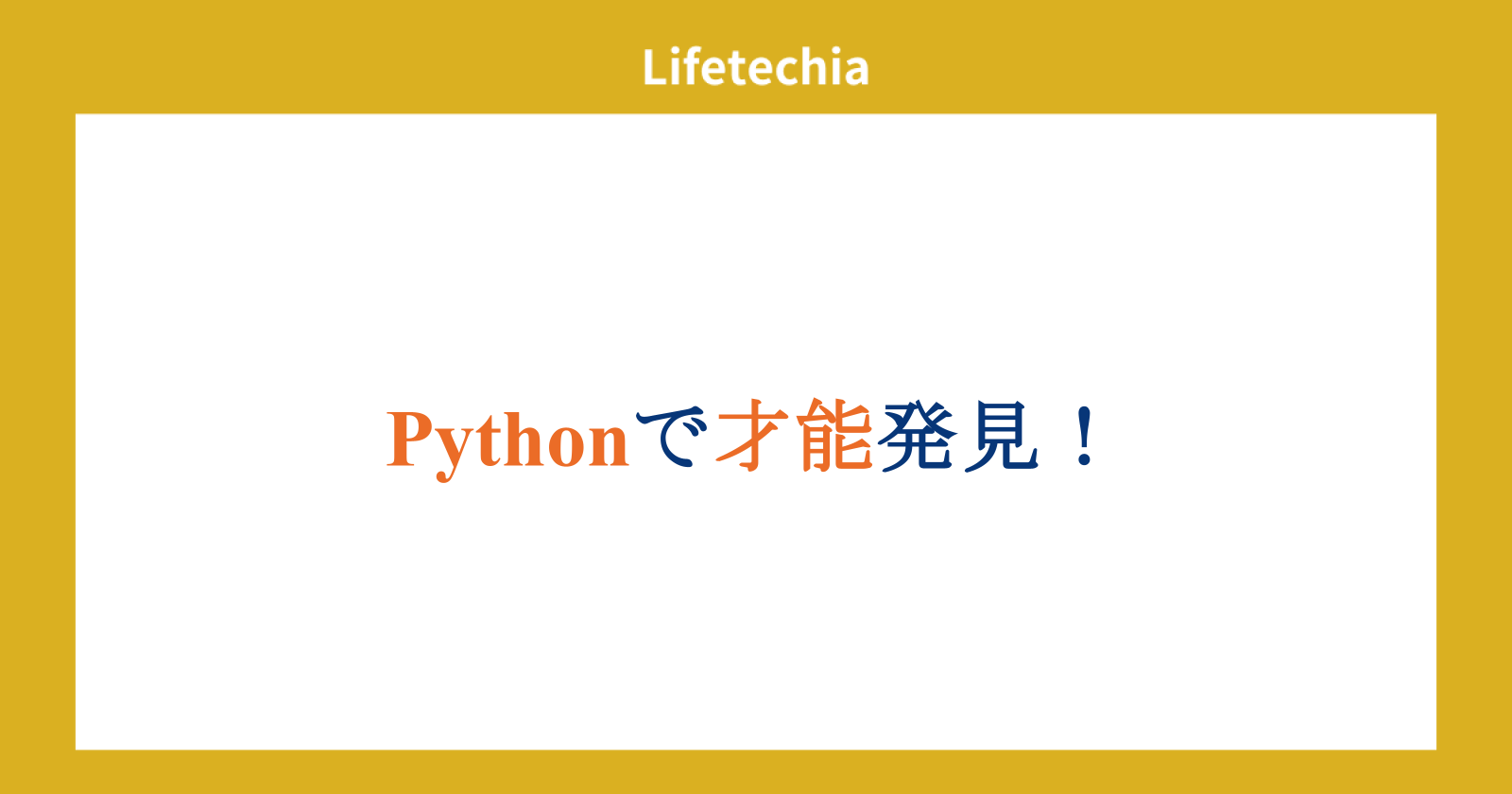 Lifetechia

Pythonで才能発見！